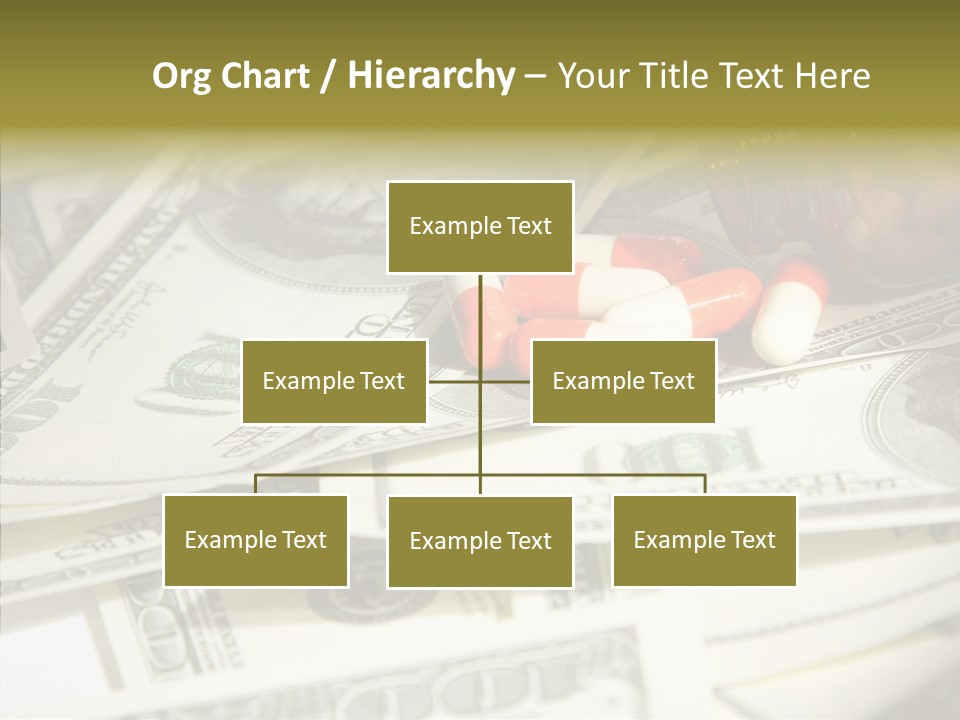 Org Chart / Hierarchy – Your Title Text Here

Example Text

Example Text

Example Text

Example Text

Example Text

Example Text